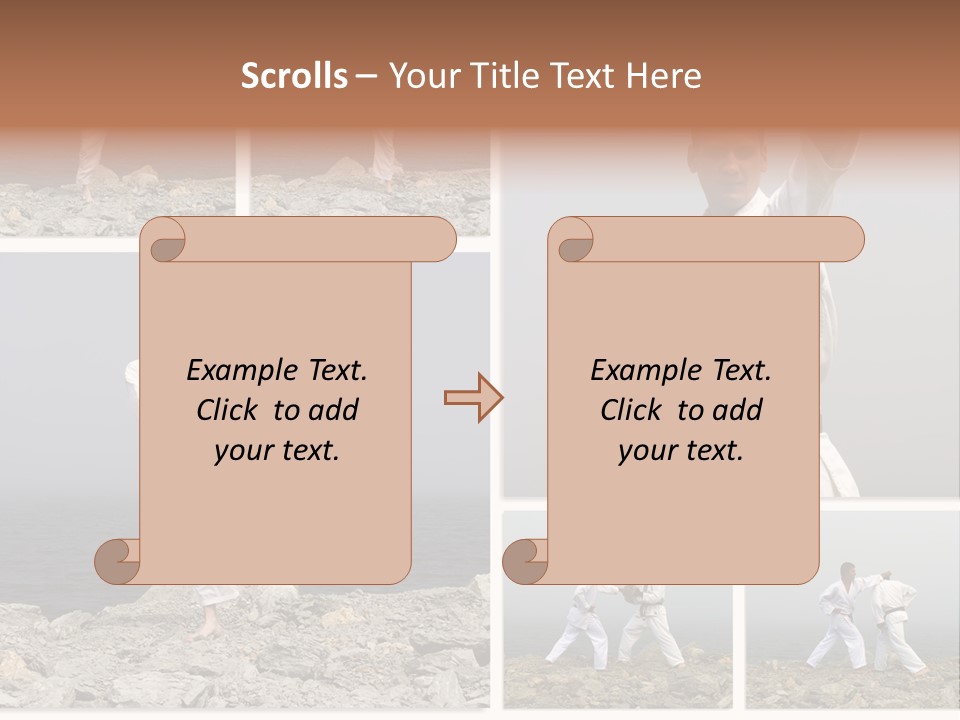 Scrolls – Your Title Text Here

Example Text. Click to add your text.

Example Text. Click to add your text.